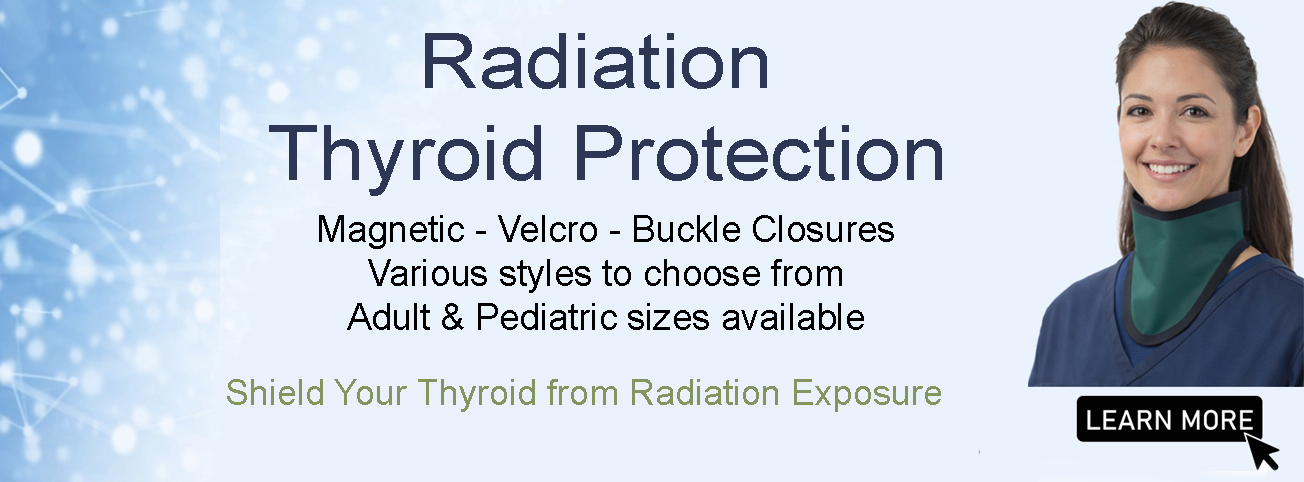 Radiation
Thyroid Protection

Magnetic - Velcro - Buckle Closures
Various styles to choose from
Adult & Pediatric sizes available

Shield Your Thyroid from Radiation Exposure

LEARN MORE